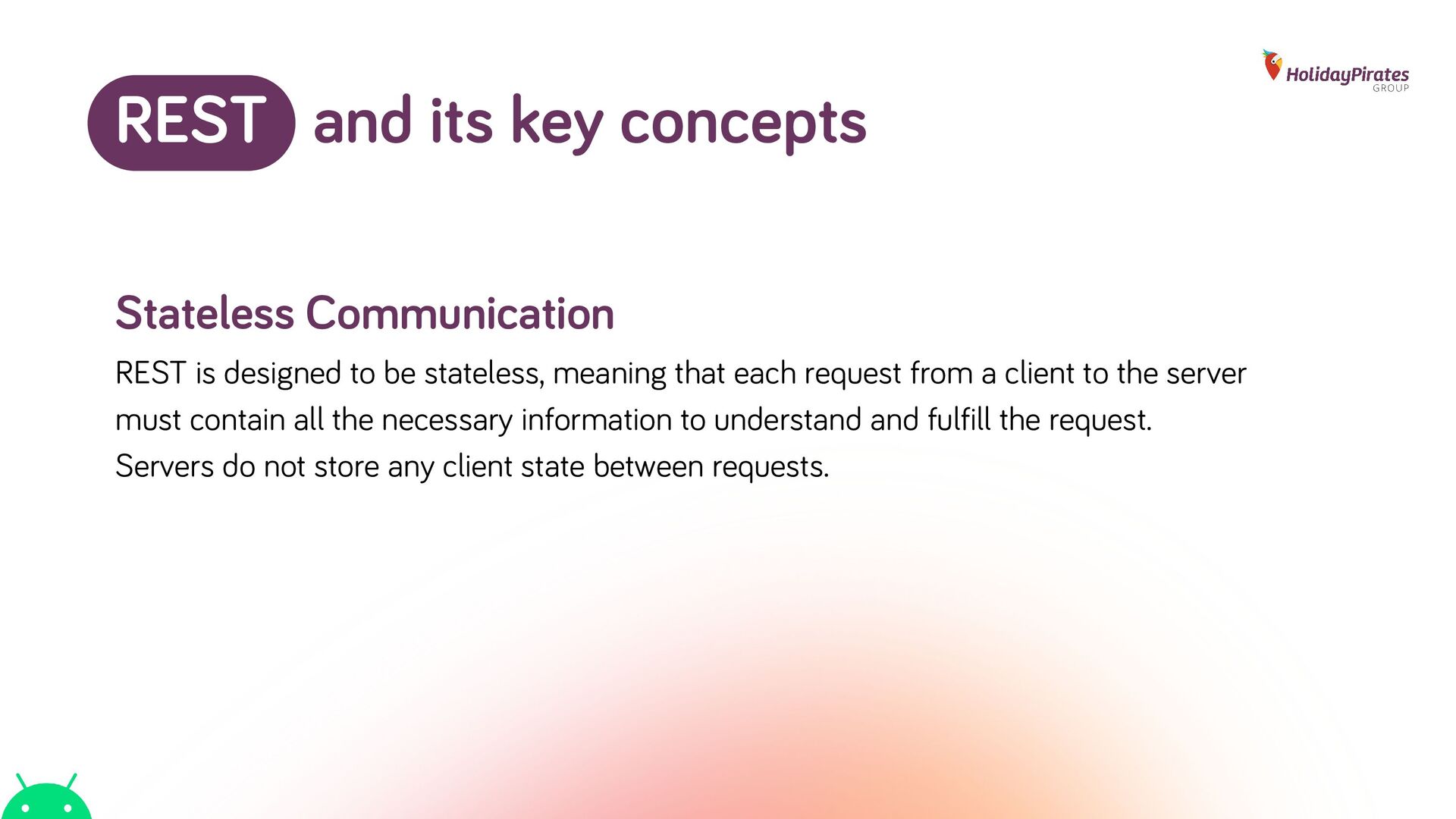 HolidayPirates
GROUP

REST and its key concepts

Stateless Communication

REST is designed to be stateless, meaning that each request from a client to the server must contain all the necessary information to understand and fulfill the request. Servers do not store any client state between requests.